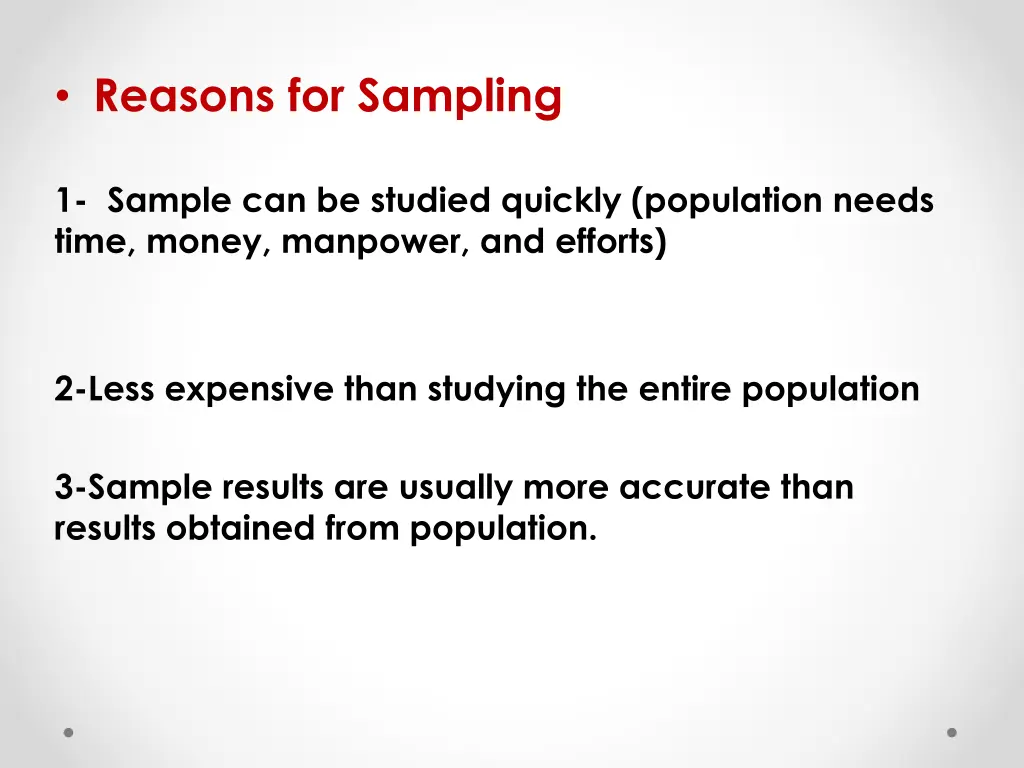 • Reasons for Sampling

1- Sample can be studied quickly (population needs time, money, manpower, and efforts)

2-Less expensive than studying the entire population

3-Sample results are usually more accurate than results obtained from population.